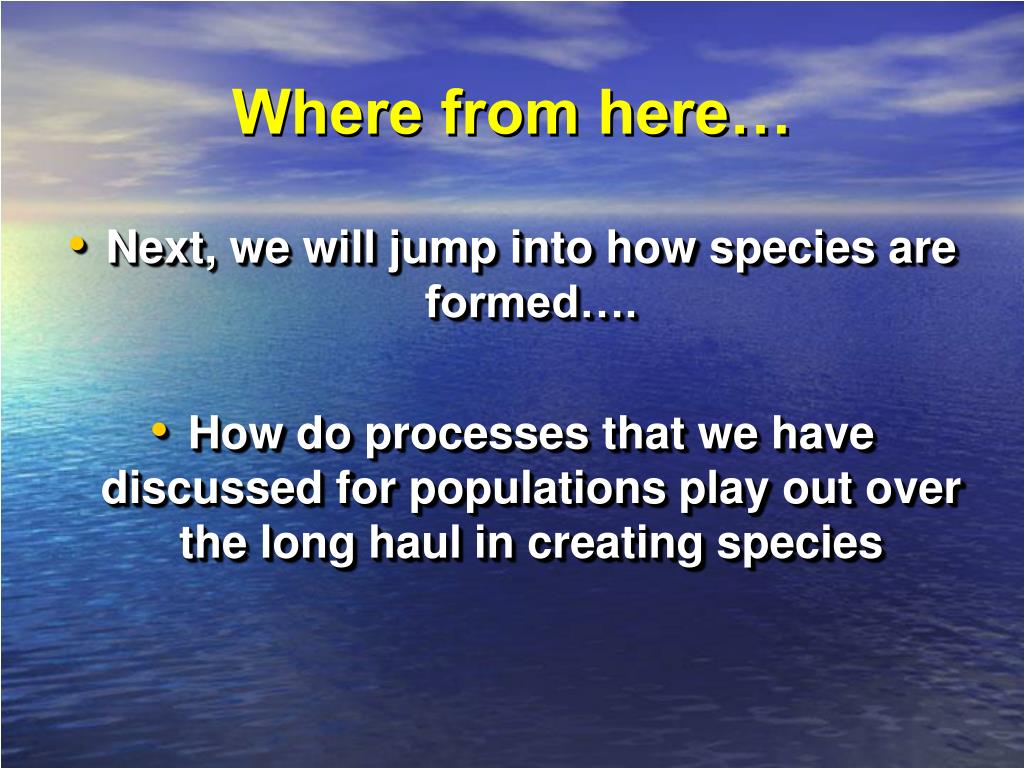 Where from here…

• Next, we will jump into how species are formed….

• How do processes that we have discussed for populations play out over the long haul in creating species